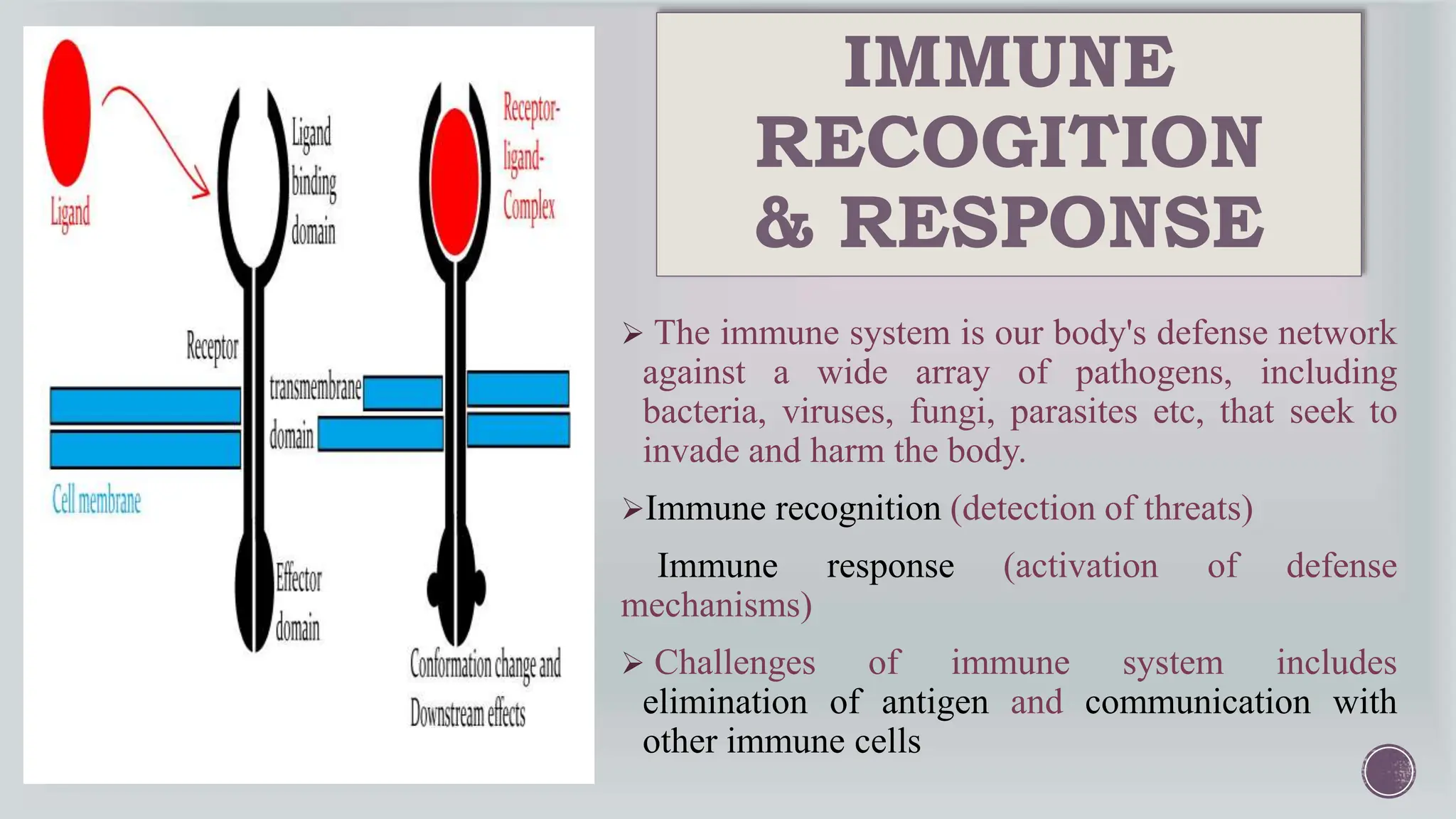 Ligand

Ligand binding domain

Receptor-ligand-Complex

Receptor

transmembrane domain

Cell membrane

Effector domain

Conformation change and Downstream effects

IMMUNE RECOGITION & RESPONSE

➢ The immune system is our body's defense network against a wide array of pathogens, including bacteria, viruses, fungi, parasites etc, that seek to invade and harm the body.

➢Immune recognition (detection of threats)

Immune response (activation of defense mechanisms)

➢ Challenges of immune system includes elimination of antigen and communication with other immune cells